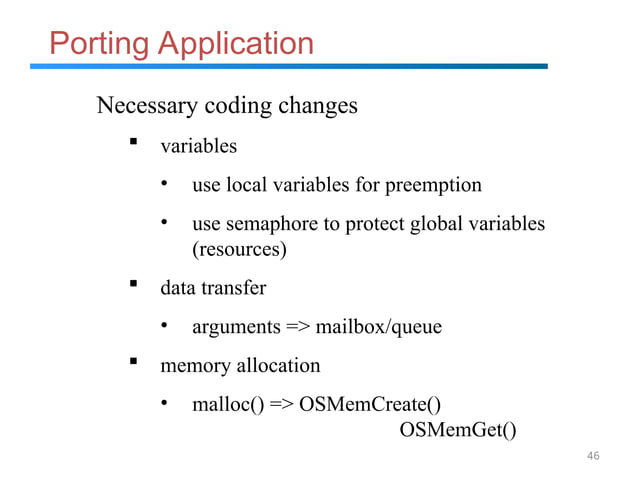 Porting Application

Necessary coding changes

▪ variables

• use local variables for preemption

• use semaphore to protect global variables (resources)

▪ data transfer

• arguments => mailbox/queue

▪ memory allocation

• malloc() => OSMemCreate()
OSMemGet()

46